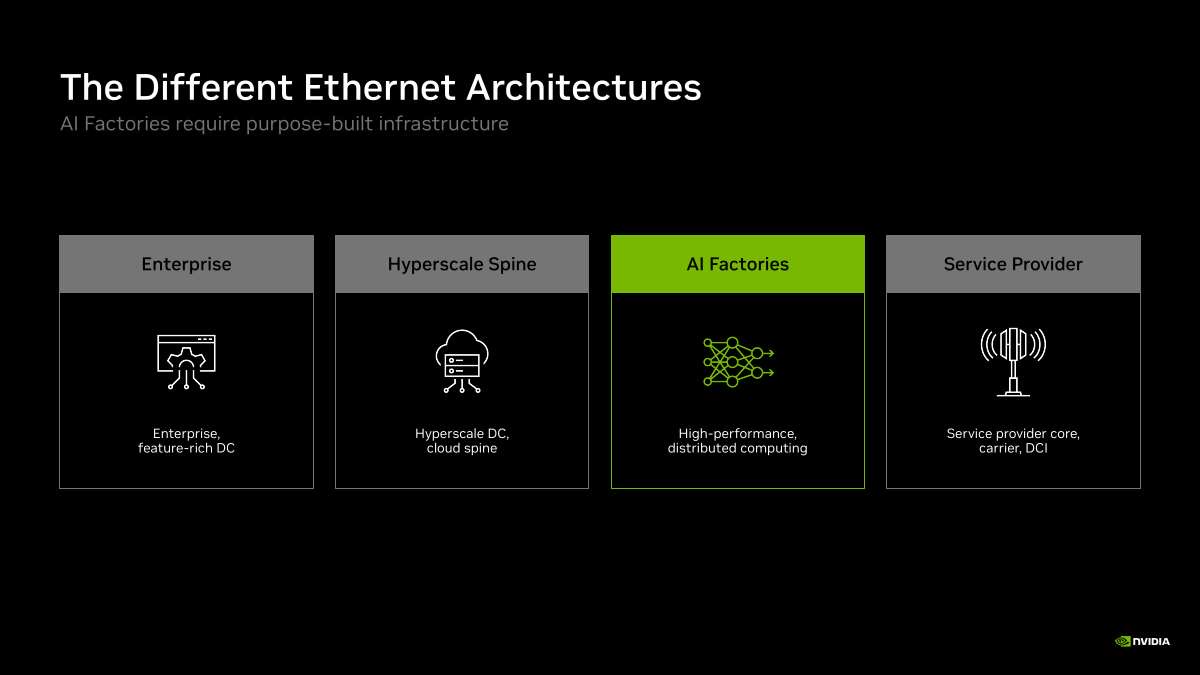 The Different Ethernet Architectures
AI Factories require purpose-built infrastructure

Enterprise
Enterprise, feature-rich DC

Hyperscale Spine
Hyperscale DC, cloud spine

AI Factories
High-performance, distributed computing

Service Provider
Service provider core, carrier, DCI

NVIDIA